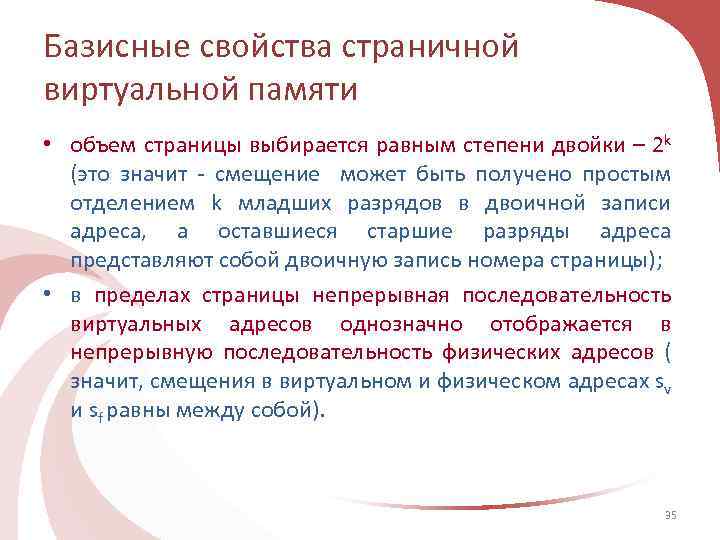 Базисные свойства страничной виртуальной памяти

• объем страницы выбирается равным степени двойки – $2^k$ (это значит - смещение может быть получено простым отделением k младших разрядов в двоичной записи адреса, а оставшиеся старшие разряды адреса представляют собой двоичную запись номера страницы);

• в пределах страницы непрерывная последовательность виртуальных адресов однозначно отображается в непрерывную последовательность физических адресов ( значит, смещения в виртуальном и физическом адресах $s_v$ и $s_f$ равны между собой).

35